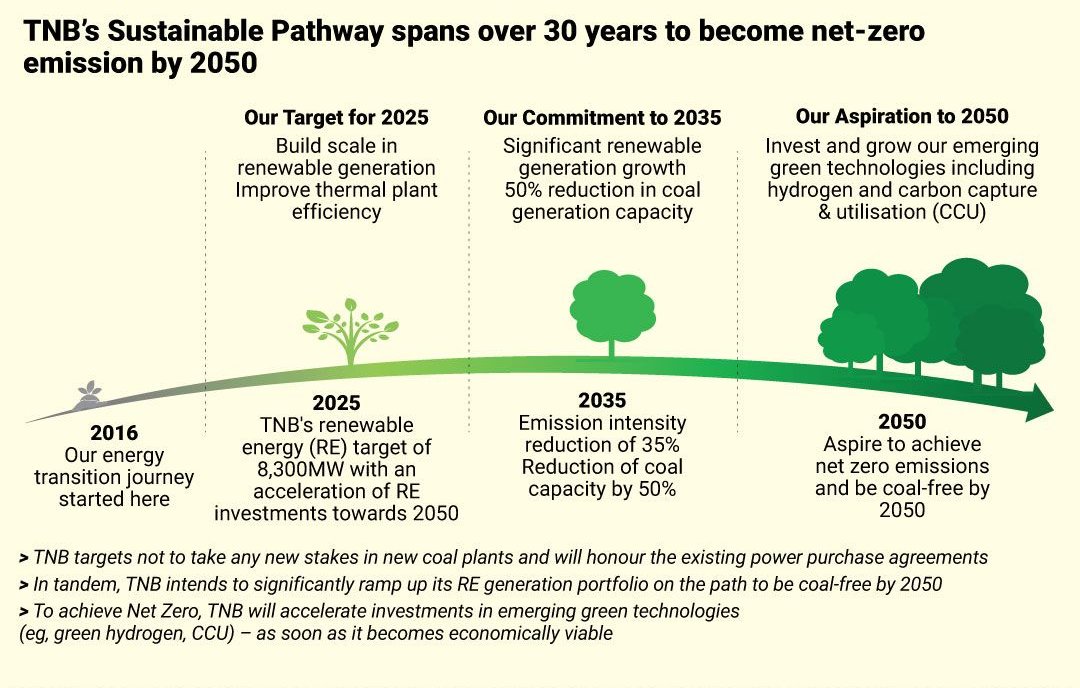 TNB's Sustainable Pathway spans over 30 years to become net-zero emission by 2050

Our Target for 2025
Build scale in renewable generation
Improve thermal plant efficiency

Our Commitment to 2035
Significant renewable generation growth
50% reduction in coal generation capacity

Our Aspiration to 2050
Invest and grow our emerging green technologies including hydrogen and carbon capture & utilisation (CCU)

2016
Our energy transition journey started here

2025
TNB's renewable energy (RE) target of 8,300MW with an acceleration of RE investments towards 2050

2035
Emission intensity reduction of 35%
Reduction of coal capacity by 50%

2050
Aspire to achieve net zero emissions and be coal-free by 2050

> TNB targets not to take any new stakes in new coal plants and will honour the existing power purchase agreements
> In tandem, TNB intends to significantly ramp up its RE generation portfolio on the path to be coal-free by 2050
> To achieve Net Zero, TNB will accelerate investments in emerging green technologies (eg, green hydrogen, CCU) – as soon as it becomes economically viable